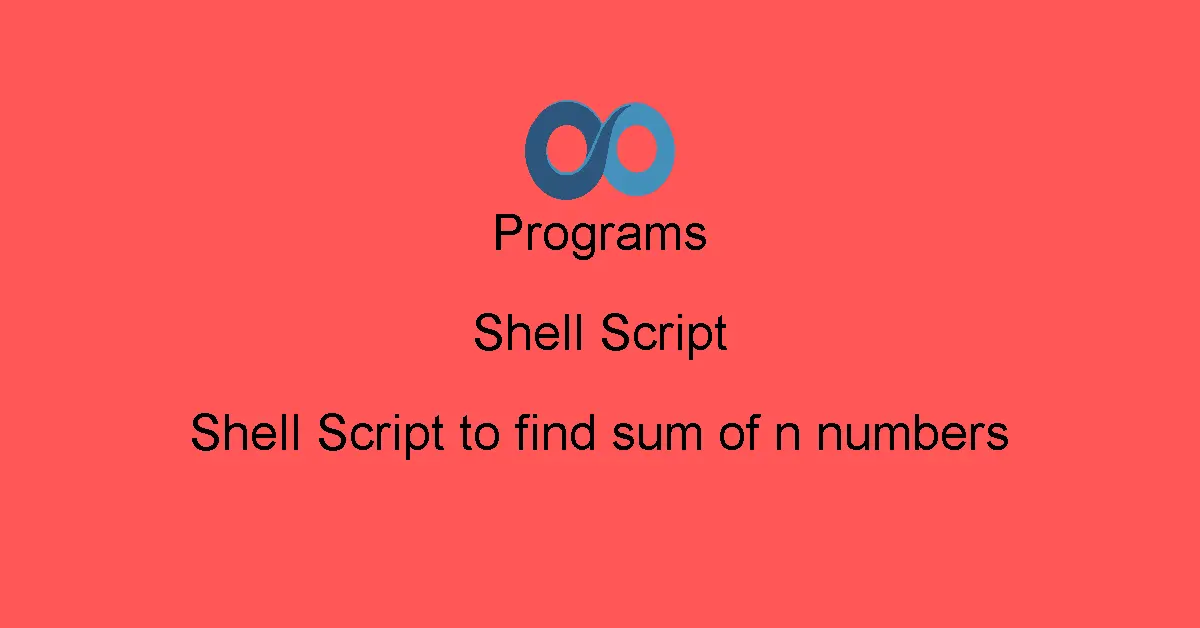 Programs

Shell Script

Shell Script to find sum of n numbers